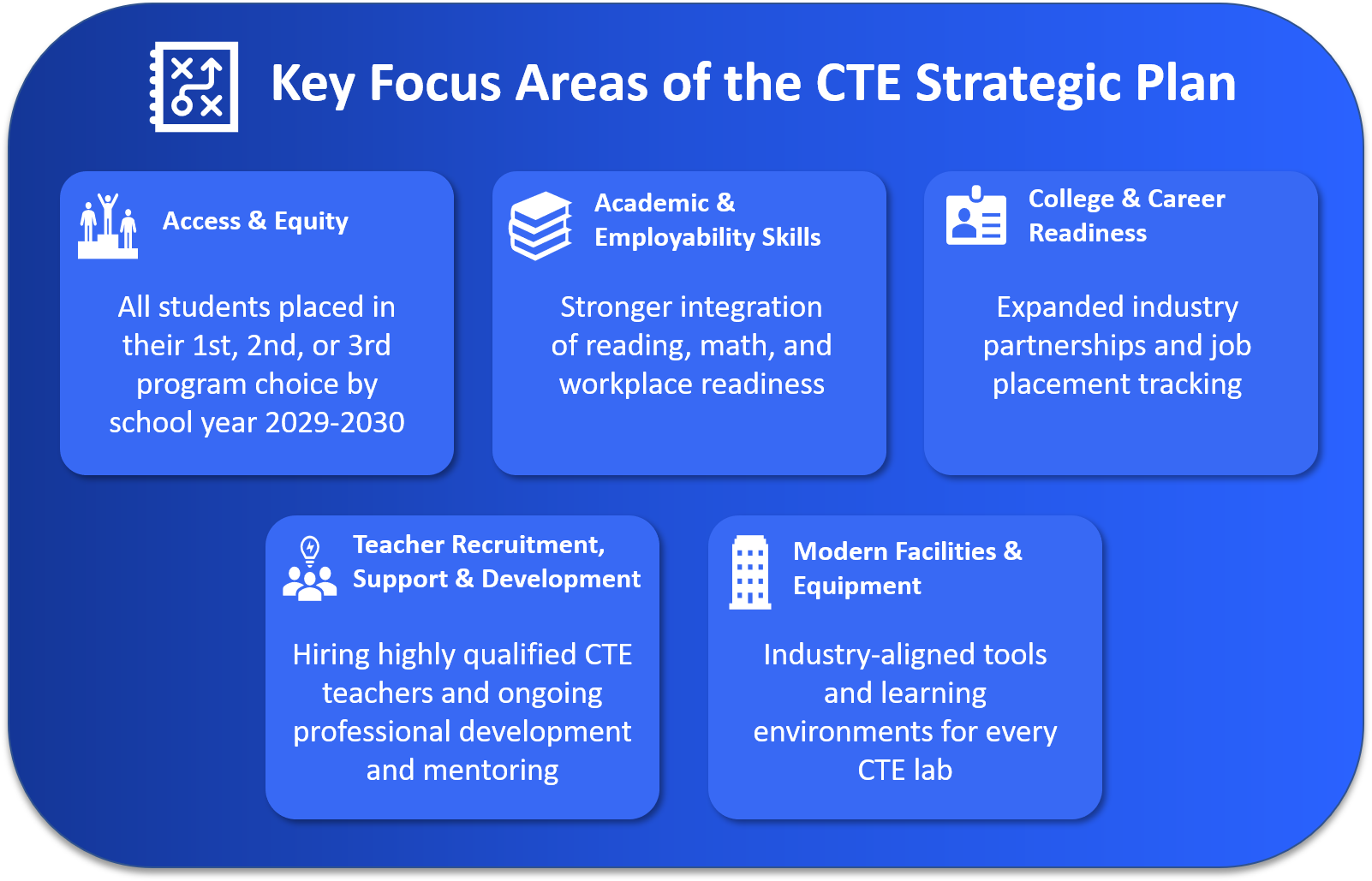 Key Focus Areas of the CTE Strategic Plan

Access & Equity

All students placed in their 1st, 2nd, or 3rd program choice by school year 2029-2030

Academic & Employability Skills

Stronger integration of reading, math, and workplace readiness

College & Career Readiness

Expanded industry partnerships and job placement tracking

Teacher Recruitment, Support & Development

Hiring highly qualified CTE teachers and ongoing professional development and mentoring

Modern Facilities & Equipment

Industry-aligned tools and learning environments for every CTE lab